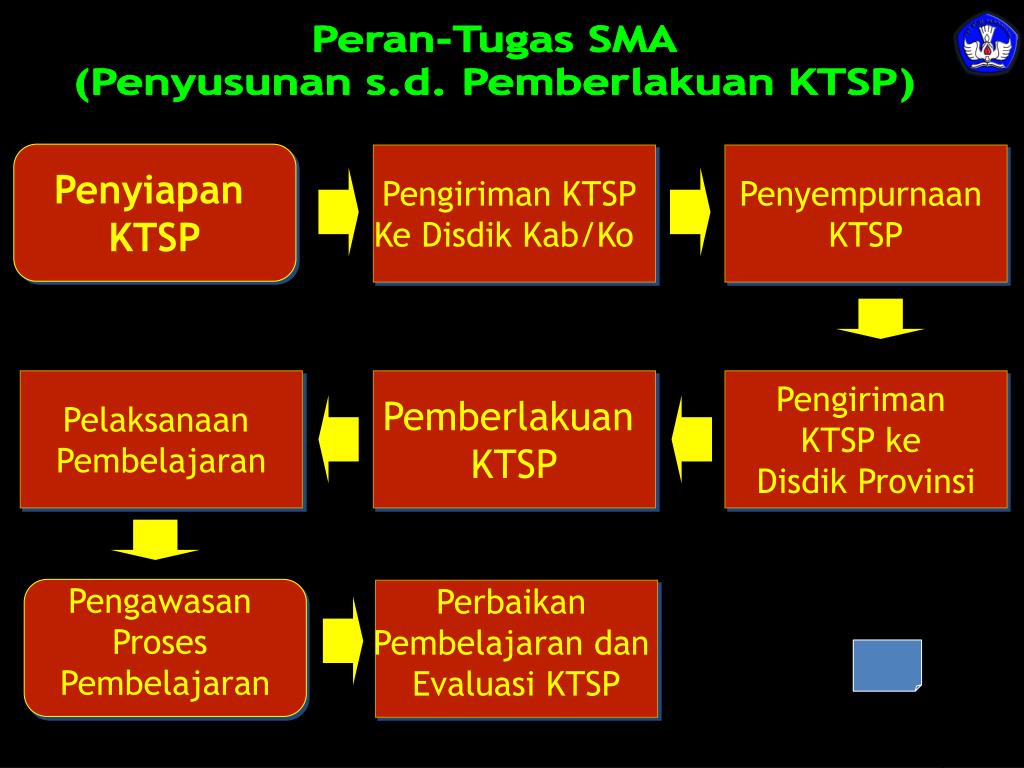 Peran-Tugas SMA
(Penyusunan s.d. Pemberlakuan KTSP)

Penyiapan KTSP

Pengiriman KTSP Ke Disdik Kab/Ko

Penyempurnaan KTSP

Pengiriman KTSP ke Disdik Provinsi

Pemberlakuan KTSP

Pelaksanaan Pembelajaran

Pengawasan Proses Pembelajaran

Perbaikan Pembelajaran dan Evaluasi KTSP